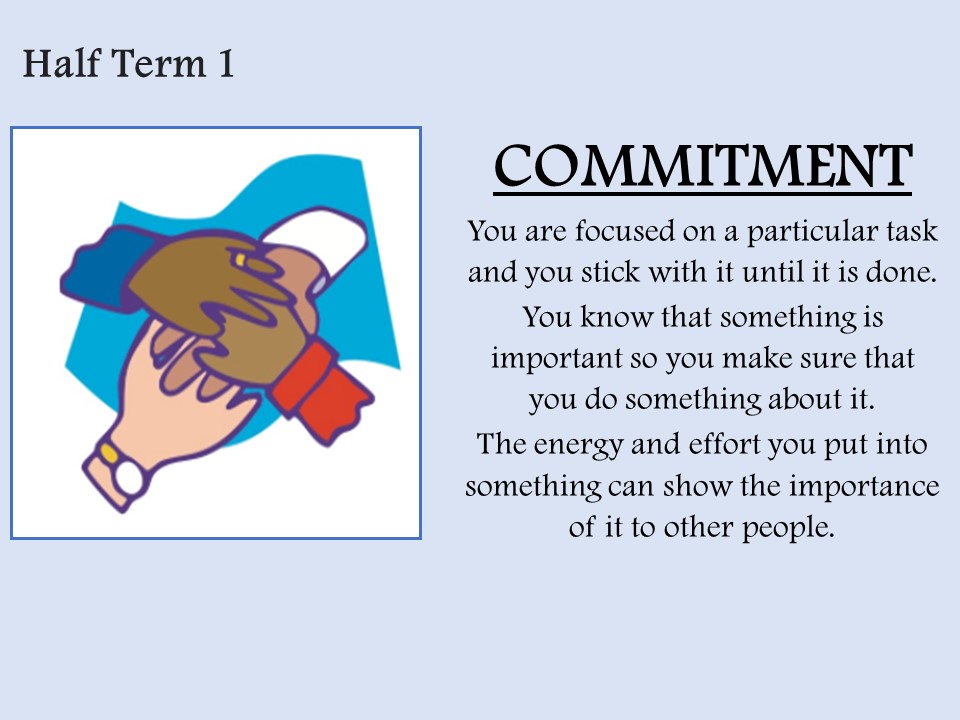 Half Term 1

COMMITMENT

You are focused on a particular task and you stick with it until it is done.

You know that something is important so you make sure that you do something about it.

The energy and effort you put into something can show the importance of it to other people.